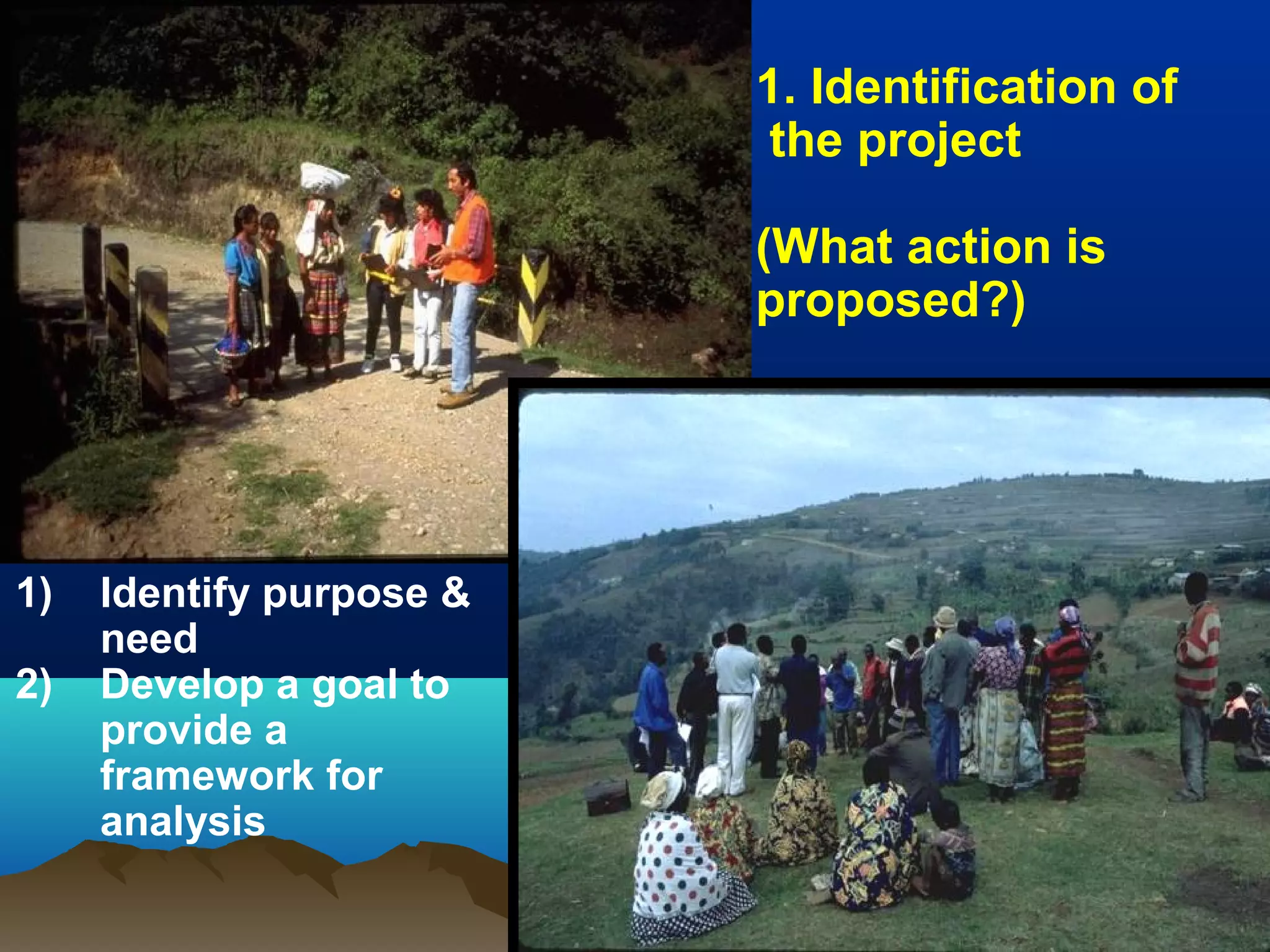 1. Identification of the project

(What action is proposed?)

1) Identify purpose & need
2) Develop a goal to provide a framework for analysis